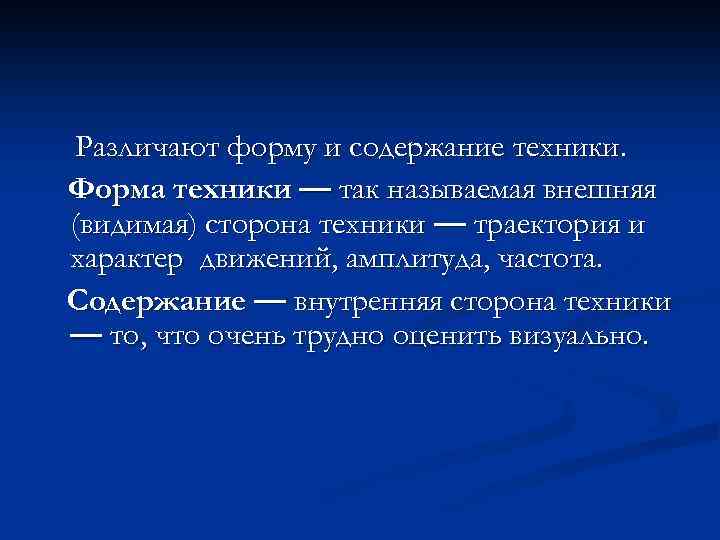 Различают форму и содержание техники.

Форма техники — так называемая внешняя (видимая) сторона техники — траектория и характер движений, амплитуда, частота.

Содержание — внутренняя сторона техники — то, что очень трудно оценить визуально.